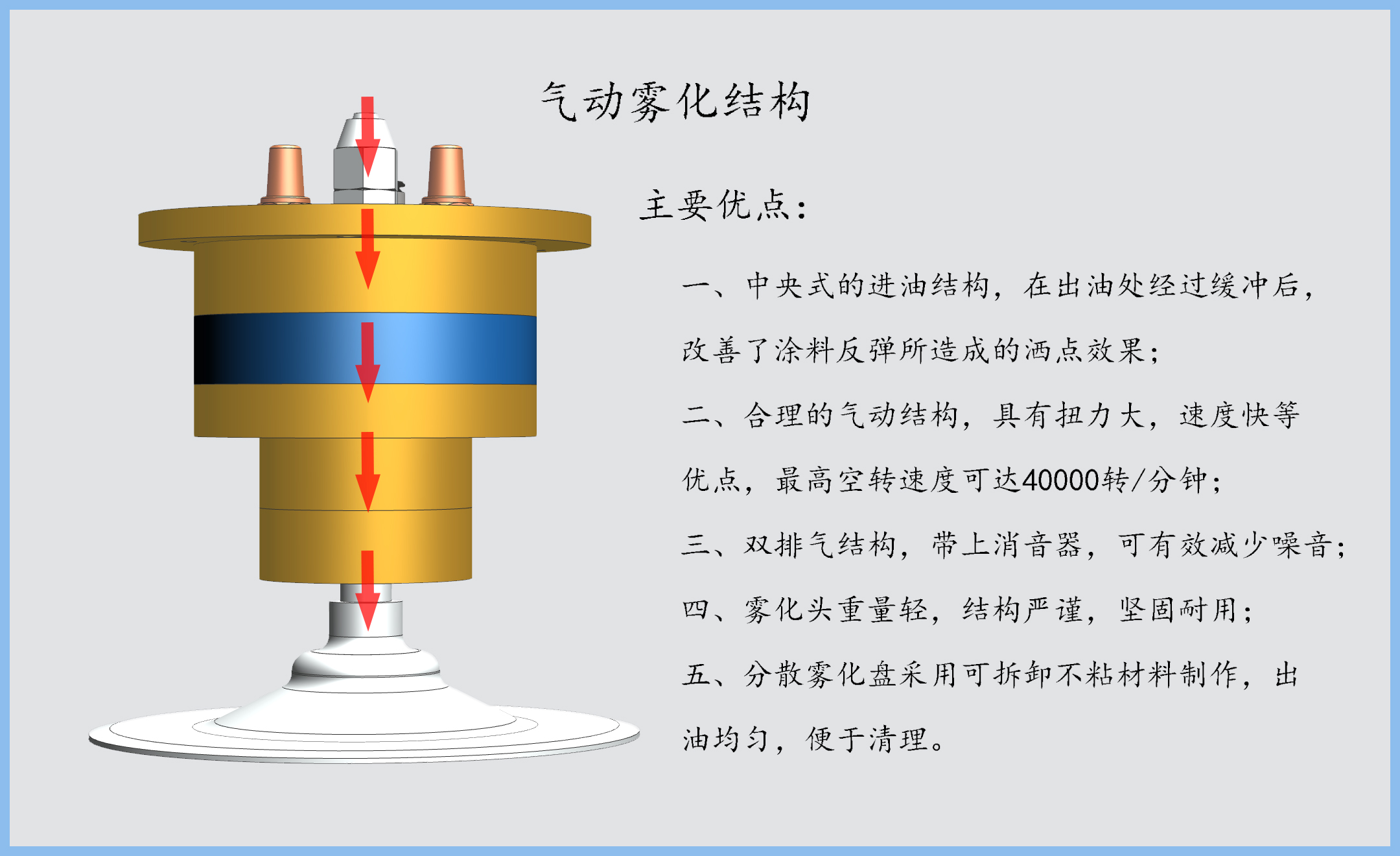 气动雾化结构

主要优点：

一、中央式的进油结构，在出油处经过缓冲后，改善了涂料反弹所造成的洒点效果；

二、合理的气动结构，具有扭力大，速度快等优点，最高空转速度可达40000转/分钟；

三、双排气结构，带上消音器，可有效减少噪音；

四、雾化头重量轻，结构严谨，坚固耐用；

五、分散雾化盘采用可拆卸不粘材料制作，出油均匀，便于清理。